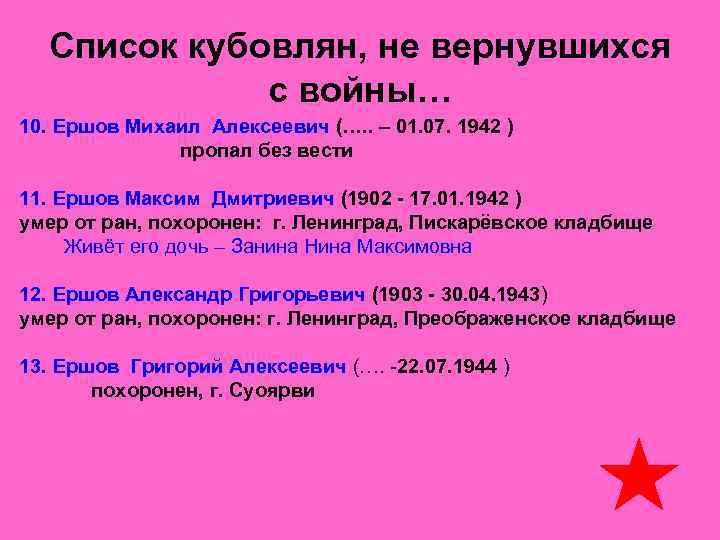 Список кубовлян, не вернувшихся с войны…

10. Ершов Михаил Алексеевич (….. – 01.07. 1942 )
пропал без вести

11. Ершов Максим Дмитриевич (1902 - 17.01.1942 )
умер от ран, похоронен: г. Ленинград, Пискарёвское кладбище
Живёт его дочь – Занина Нина Максимовна

12. Ершов Александр Григорьевич (1903 - 30.04.1943)
умер от ран, похоронен: г. Ленинград, Преображенское кладбище

13. Ершов Григорий Алексеевич (…. -22.07.1944 )
похоронен, г. Суоярви